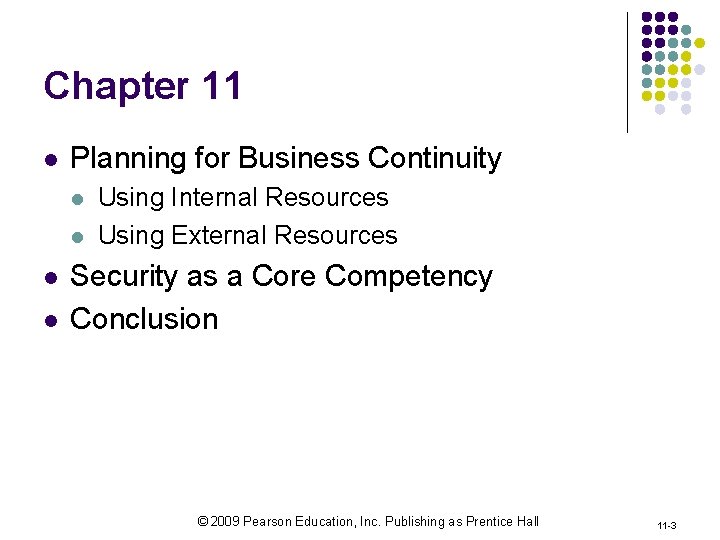 Chapter 11

- Planning for Business Continuity
  - Using Internal Resources
  - Using External Resources
- Security as a Core Competency
- Conclusion

© 2009 Pearson Education, Inc. Publishing as Prentice Hall

11-3